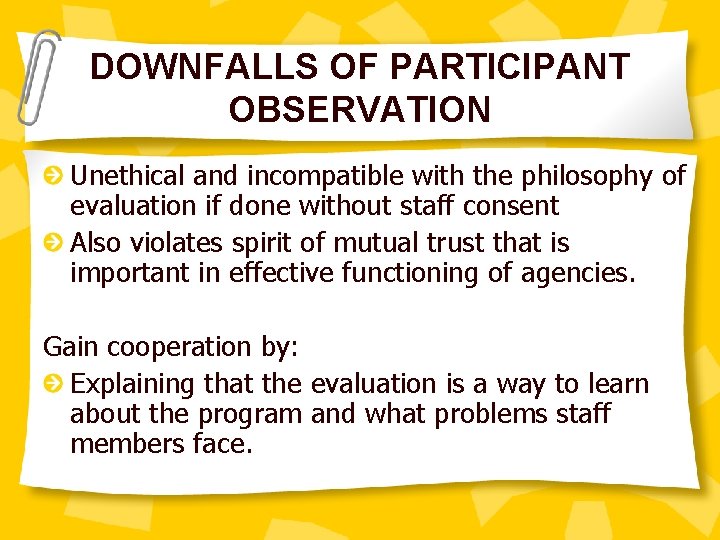 DOWNFALLS OF PARTICIPANT OBSERVATION

Unethical and incompatible with the philosophy of evaluation if done without staff consent

Also violates spirit of mutual trust that is important in effective functioning of agencies.

Gain cooperation by:

Explaining that the evaluation is a way to learn about the program and what problems staff members face.